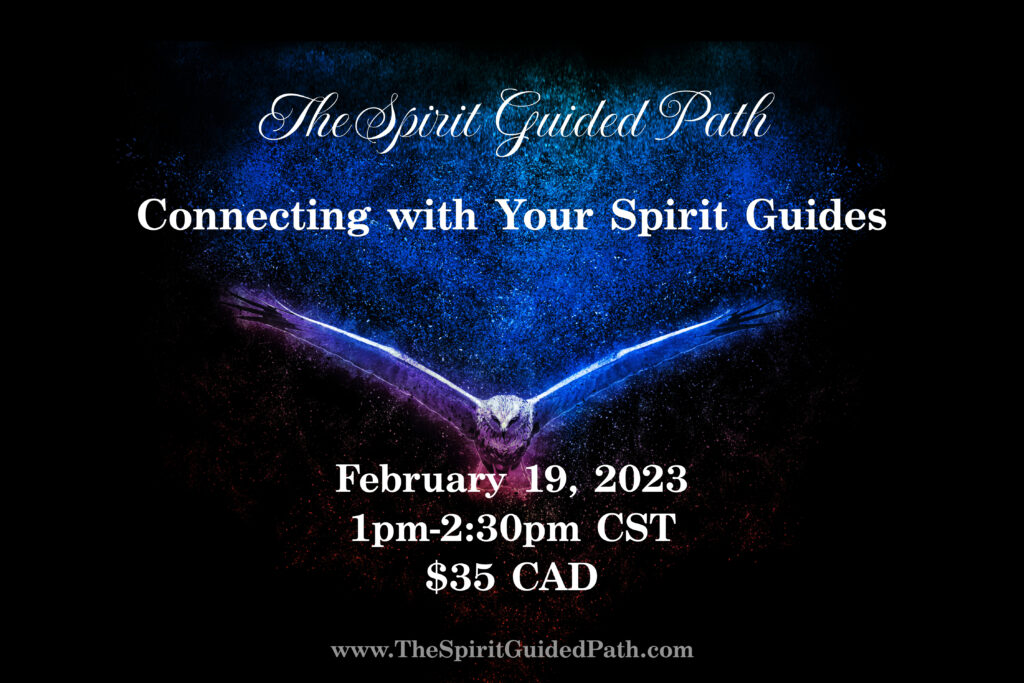 The Spirit Guided Path

Connecting with Your Spirit Guides

February 19, 2023
1pm-2:30pm CST
\$35 CAD

www.TheSpiritGuidedPath.com